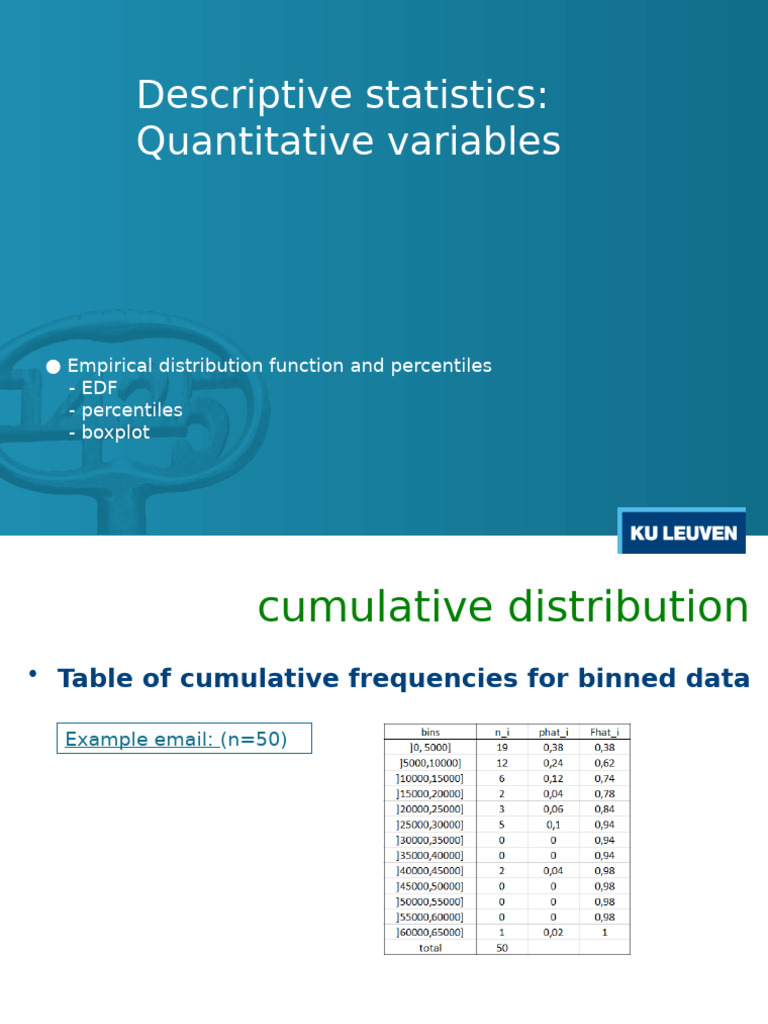 Descriptive statistics: Quantitative variables

● Empirical distribution function and percentiles
- EDF
- percentiles
- boxplot

KU LEUVEN

cumulative distribution

• Table of cumulative frequencies for binned data

Example email: (n=50)

| bins | n_i | phat_i | Fhat_i |
|---|---|---|---|
| ]0, 5000] | 19 | 0,38 | 0,38 |
| ]5000,10000] | 12 | 0,24 | 0,62 |
| ]10000,15000] | 6 | 0,12 | 0,74 |
| ]15000,20000] | 2 | 0,04 | 0,78 |
| ]20000,25000] | 3 | 0,06 | 0,84 |
| ]25000,30000] | 5 | 0,1 | 0,94 |
| ]30000,35000] | 0 | 0 | 0,94 |
| ]35000,40000] | 0 | 0 | 0,94 |
| ]40000,45000] | 2 | 0,04 | 0,98 |
| ]45000,50000] | 0 | 0 | 0,98 |
| ]50000,55000] | 0 | 0 | 0,98 |
| ]55000,60000] | 0 | 0 | 0,98 |
| ]60000,65000] | 1 | 0,02 | 1 |
| total | 50 | | |